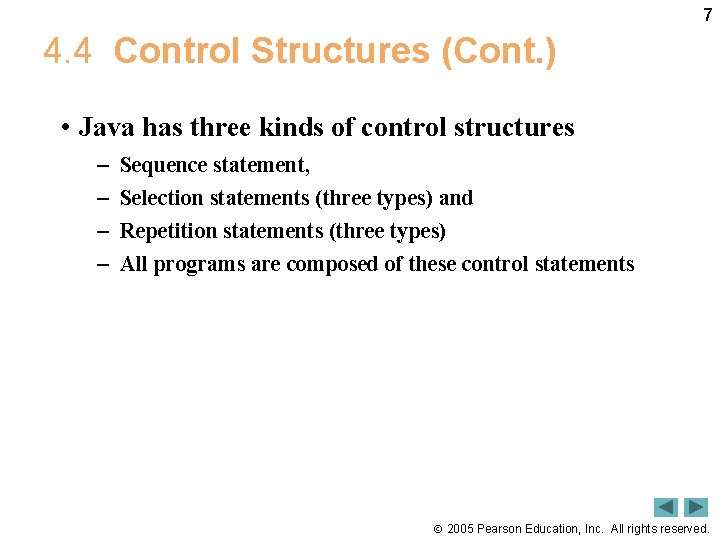 7

4.4 Control Structures (Cont.)

• Java has three kinds of control structures
– Sequence statement,
– Selection statements (three types) and
– Repetition statements (three types)
– All programs are composed of these control statements

© 2005 Pearson Education, Inc. All rights reserved.